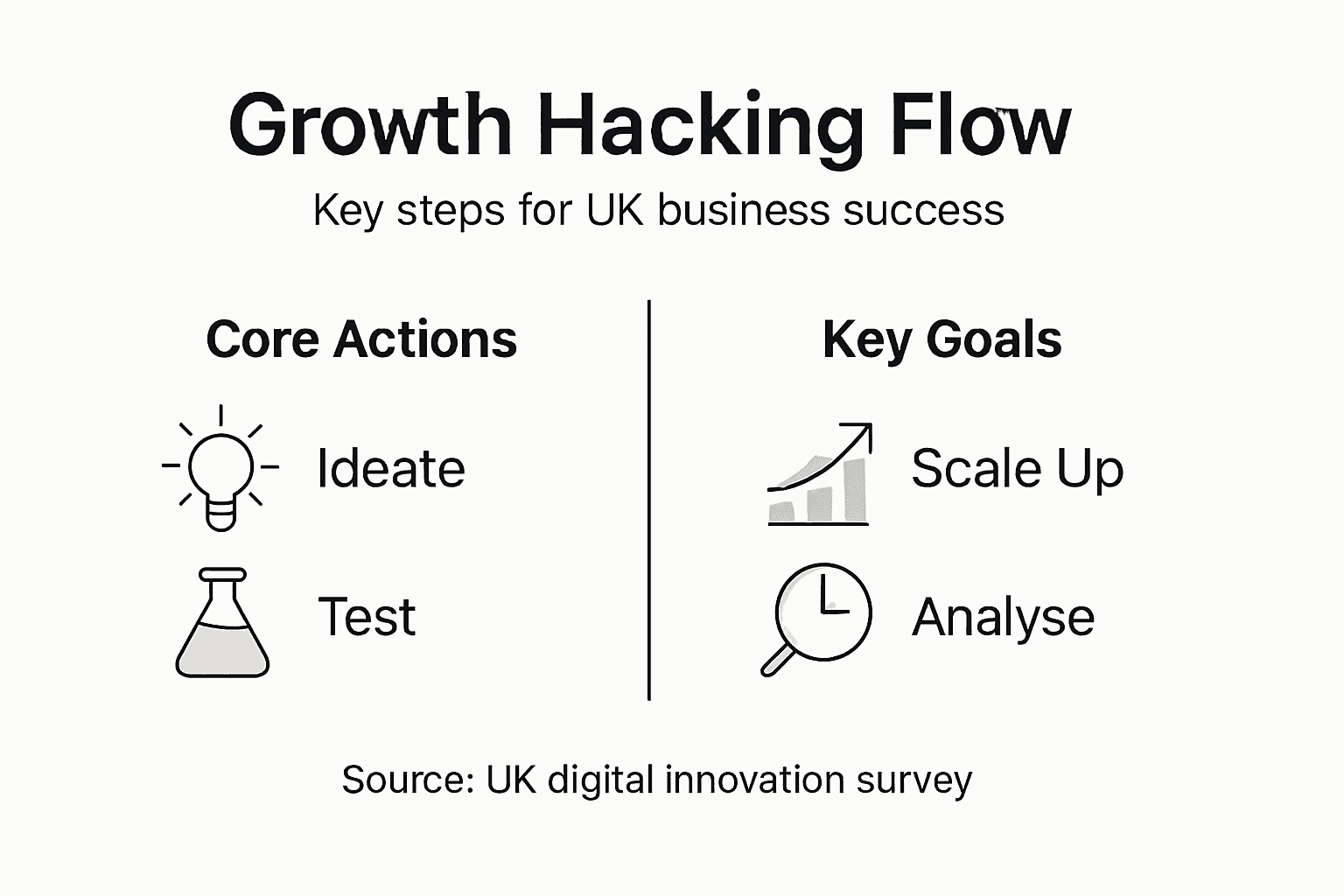 Growth Hacking Flow

Key steps for UK business success

Core Actions

Ideate

Test

Key Goals

Scale Up

Analyse

Source: UK digital innovation survey